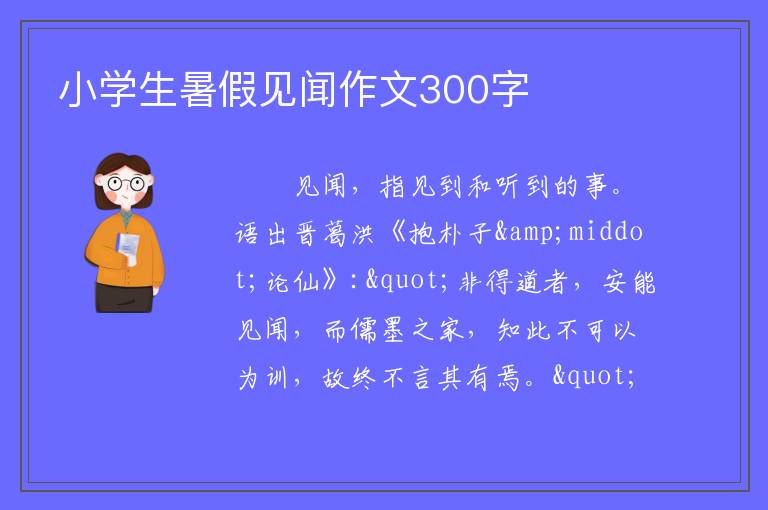 小学生暑假见闻作文300字

见闻，指见到和听到的事。语出晋葛洪《抱朴子&amp;middot;论仙》:&quot;非得道者，安能见闻，而儒墨之家，知此不可以为训，故终不言其有焉。&quot;